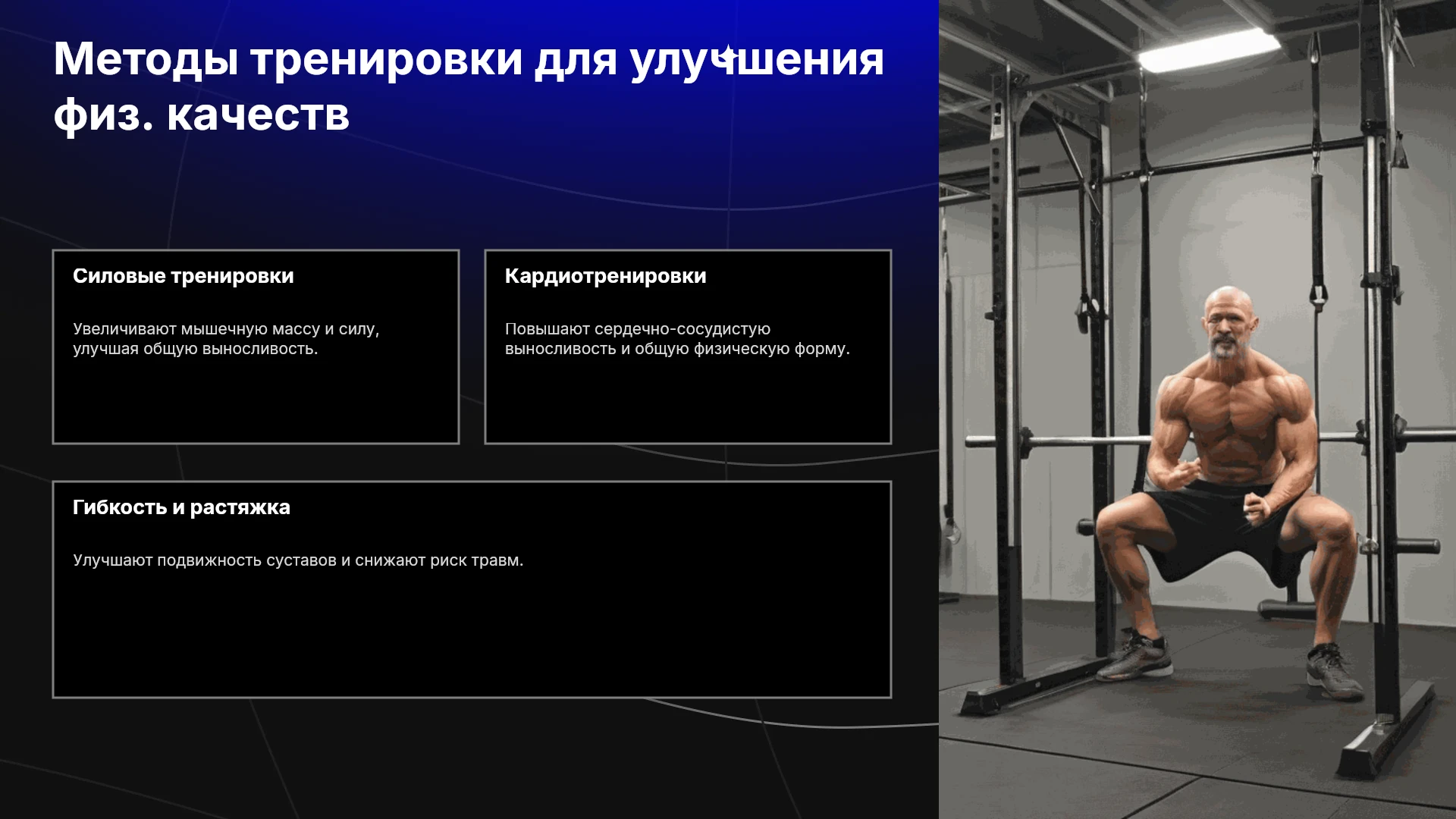 Методы тренировки для улучшения физ. качеств

Силовые тренировки

Увеличивают мышечную массу и силу, улучшая общую выносливость.

Кардиотренировки

Повышают сердечно-сосудистую выносливость и общую физическую форму.

Гибкость и растяжка

Улучшают подвижность суставов и снижают риск травм.